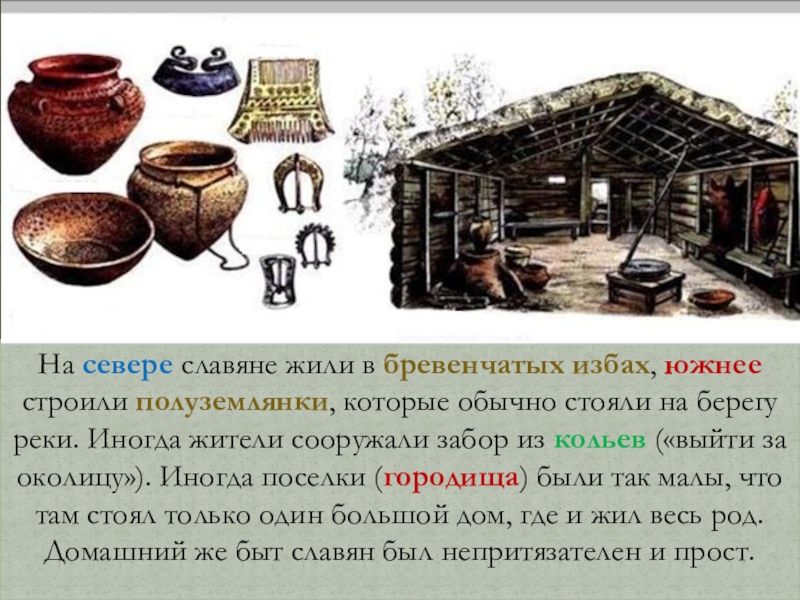 На севере славяне жили в бревенчатых избах, южнее строили полуземлянки, которые обычно стояли на берегу реки. Иногда жители сооружали забор из кольев («выйти за околицу»). Иногда поселки (городища) были так малы, что там стоял только один большой дом, где и жил весь род. Домашний же быт славян был непритязателен и прост.